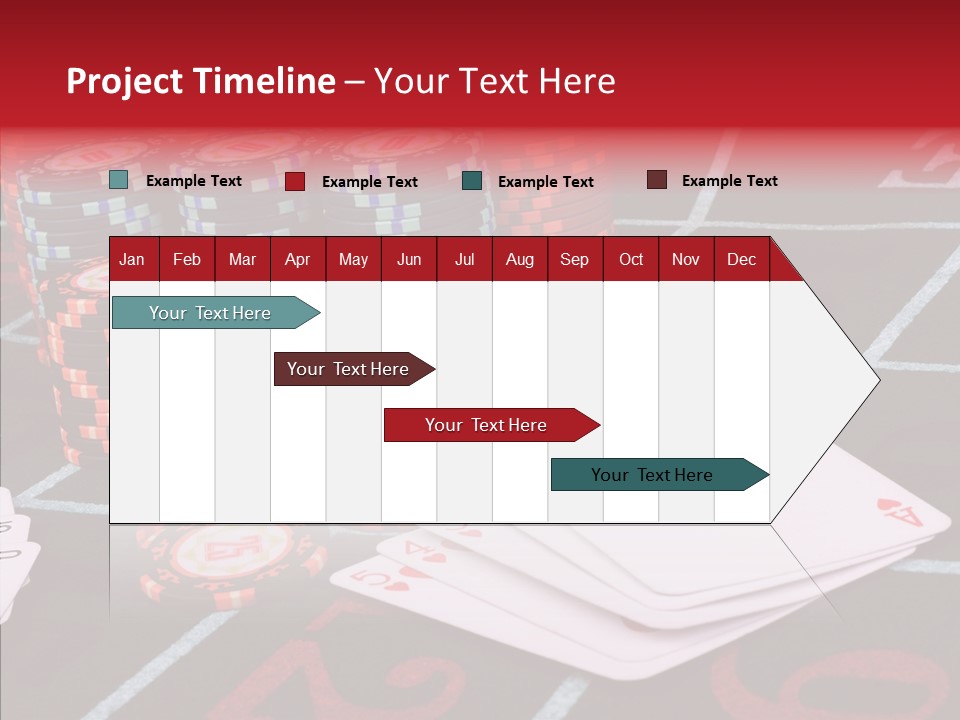 Project Timeline – Your Text Here

Example Text
Example Text
Example Text
Example Text

| Jan | Feb | Mar | Apr | May | Jun | Jul | Aug | Sep | Oct | Nov | Dec |
|---|---|---|---|---|---|---|---|---|---|---|---|

Your Text Here

Your Text Here

Your Text Here

Your Text Here